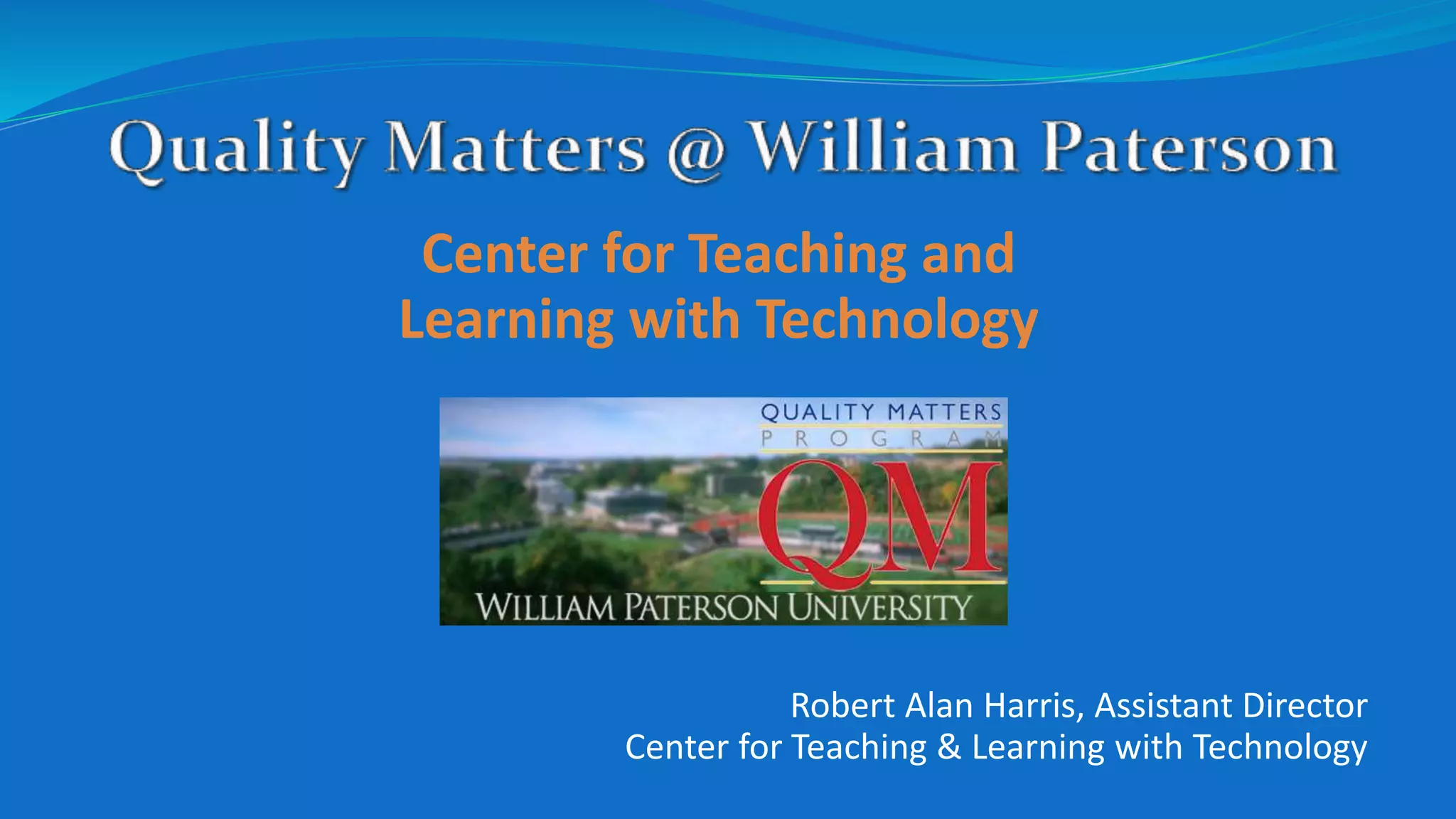 Quality Matters @ William Paterson

Center for Teaching and Learning with Technology

QUALITY MATTERS
PROGRAM
QM
WILLIAM PATERSON UNIVERSITY

Robert Alan Harris, Assistant Director
Center for Teaching & Learning with Technology